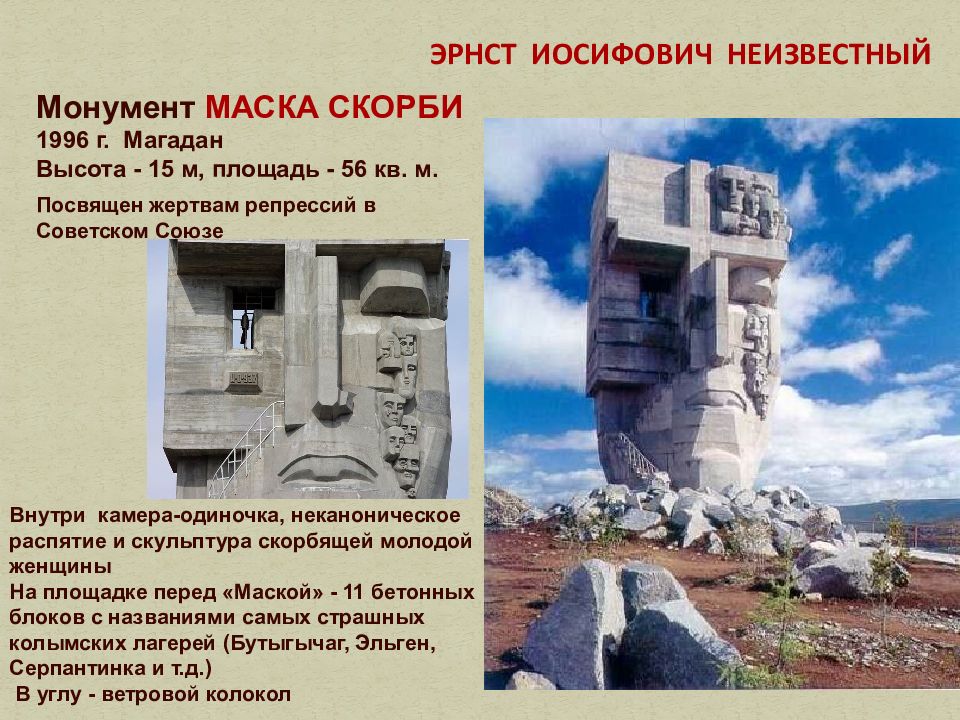 ЭРНСТ ИОСИФОВИЧ НЕИЗВЕСТНЫЙ

Монумент МАСКА СКОРБИ
1996 г. Магадан
Высота - 15 м, площадь - 56 кв. м.

Посвящен жертвам репрессий в Советском Союзе

Внутри камера-одиночка, неканоническое распятие и скульптура скорбящей молодой женщины
На площадке перед «Маской» - 11 бетонных блоков с названиями самых страшных колымских лагерей (Бутыгычаг, Эльген, Серпантинка и т.д.)
В углу - ветровой колокол